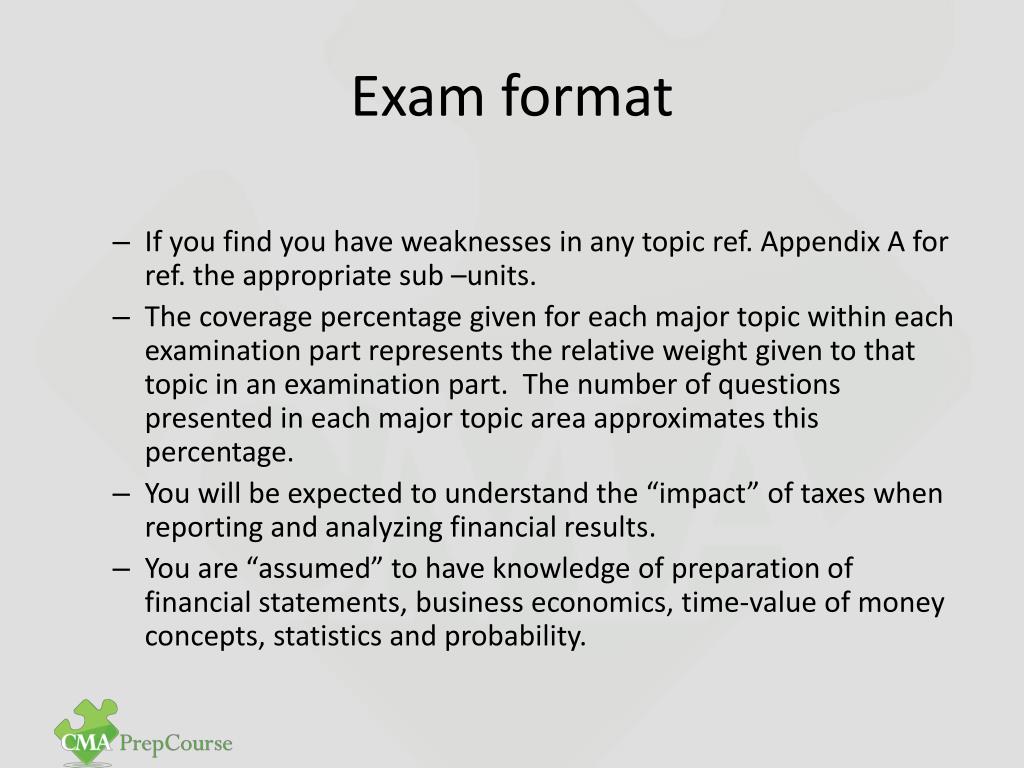 Exam format

– If you find you have weaknesses in any topic ref. Appendix A for ref. the appropriate sub –units.
– The coverage percentage given for each major topic within each examination part represents the relative weight given to that topic in an examination part.  The number of questions presented in each major topic area approximates this percentage.
– You will be expected to understand the “impact” of taxes when reporting and analyzing financial results.
– You are “assumed” to have knowledge of preparation of financial statements, business economics, time-value of money concepts, statistics and probability.

CMA PrepCourse